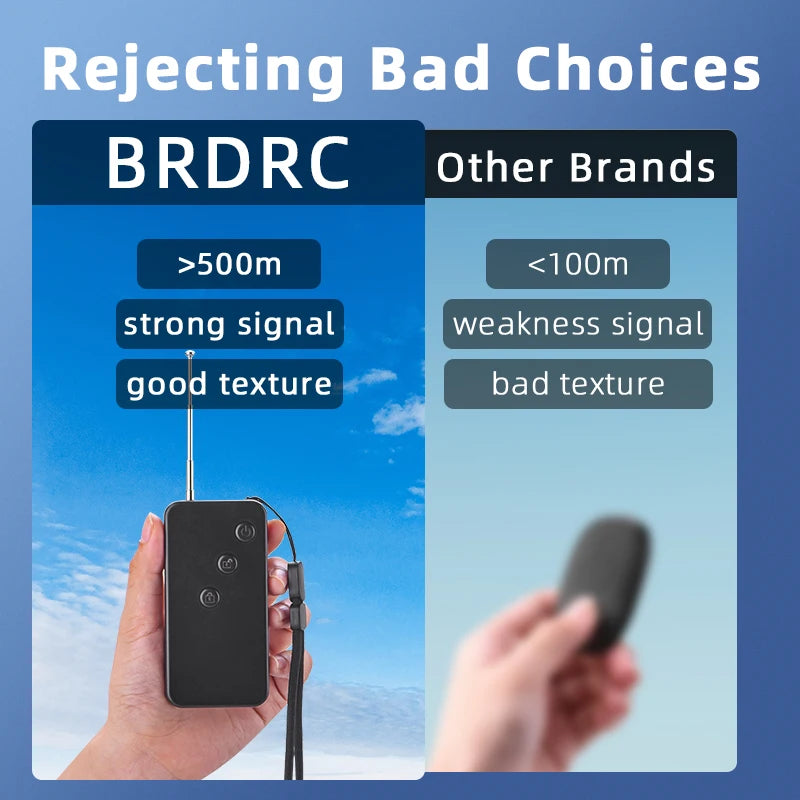 Rejecting Bad Choices

BRDRC

>500m

strong signal

good texture

Other Brands

<100m

weakness signal

bad texture